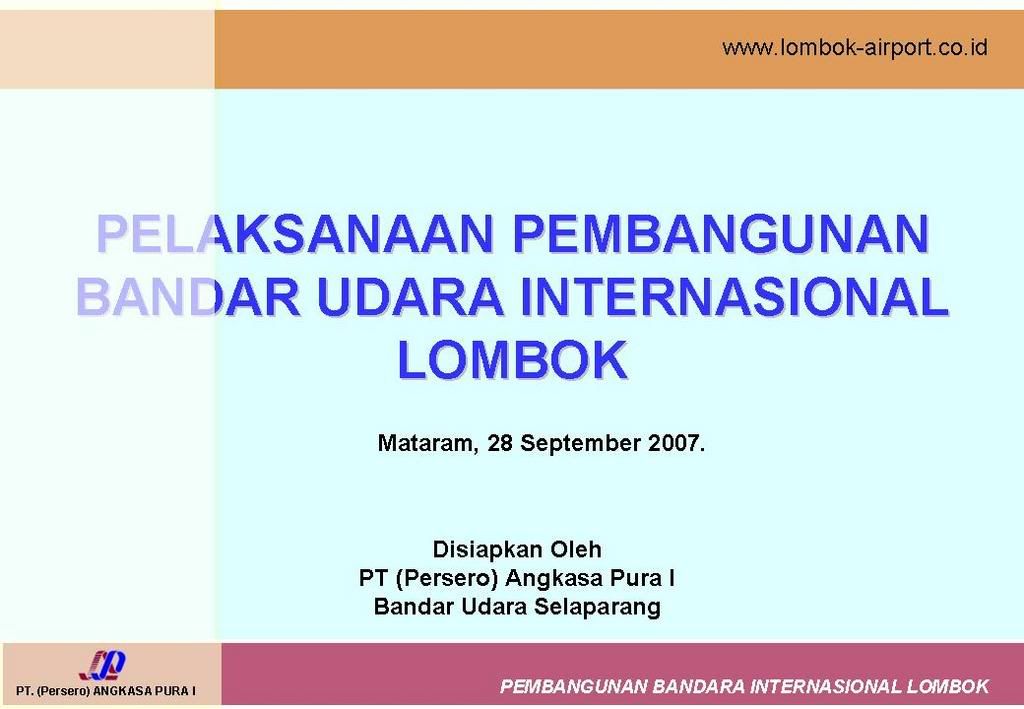 www.lombok-airport.co.id

PELAKSANAAN PEMBANGUNAN BANDAR UDARA INTERNASIONAL LOMBOK

Mataram, 28 September 2007.

Disiapkan Oleh
PT (Persero) Angkasa Pura I
Bandar Udara Selaparang

PT. (Persero) ANGKASA PURA I

PEMBANGUNAN BANDARA INTERNASIONAL LOMBOK